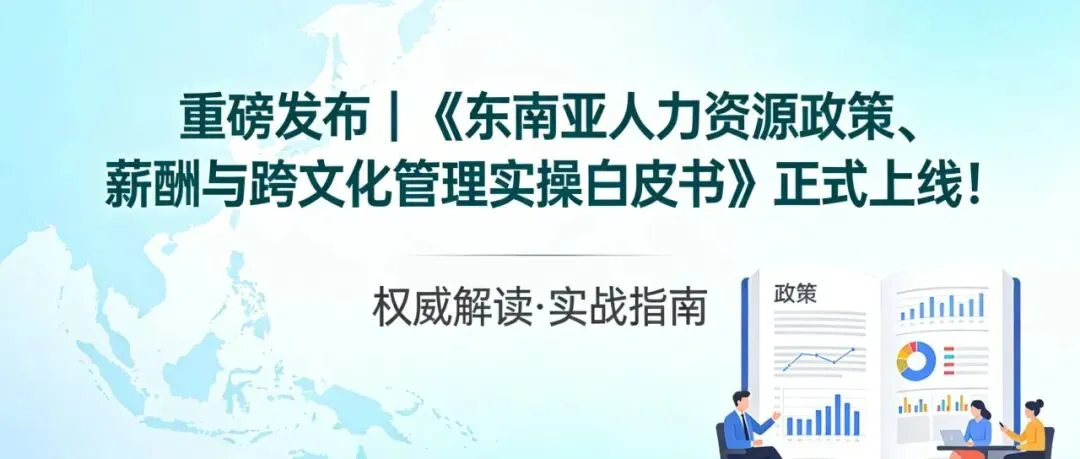 重磅发布｜《东南亚人力资源政策、薪酬与跨文化管理实操白皮书》正式上线！

权威解读·实战指南

政策